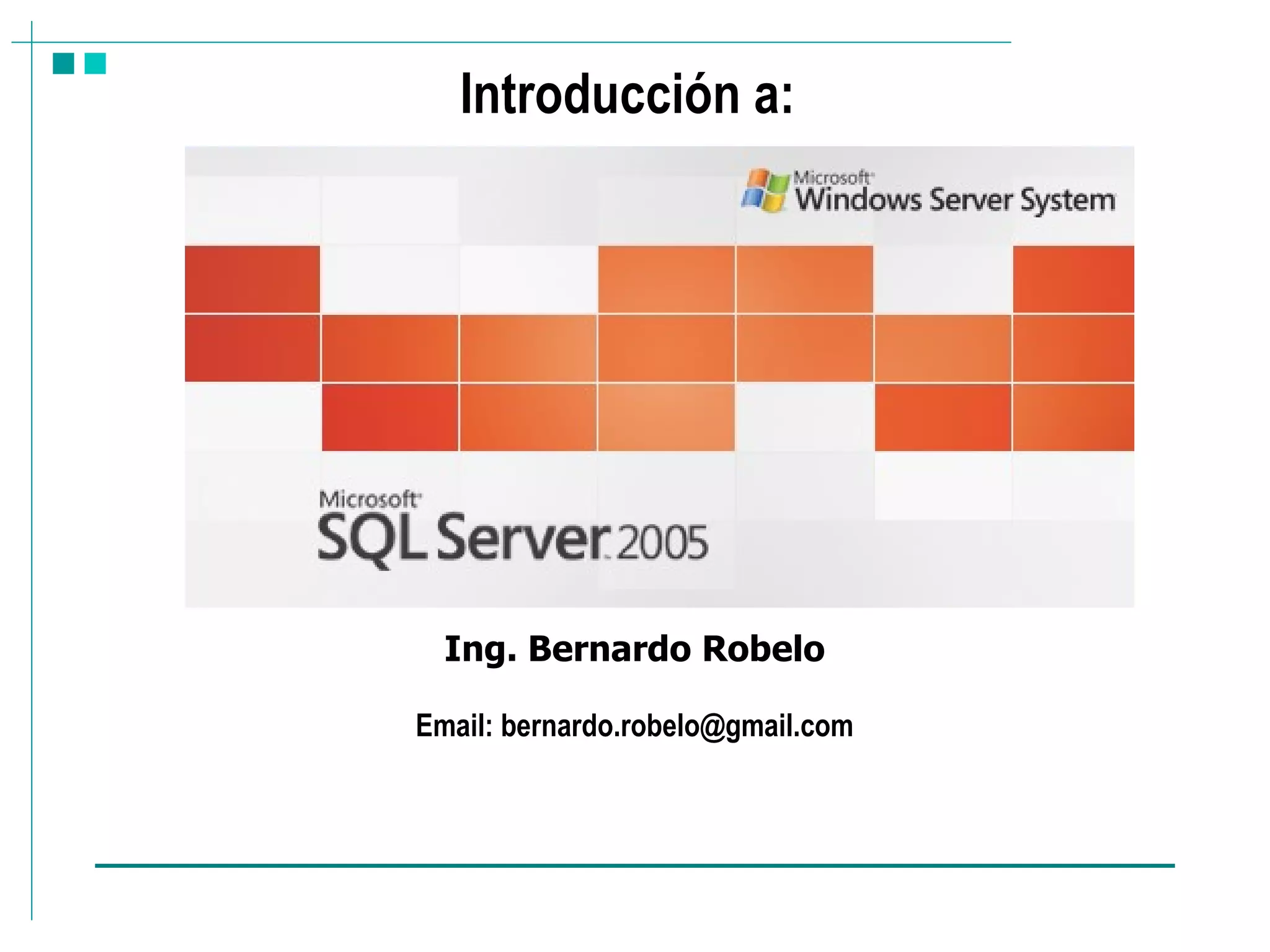 Introducción a:

Microsoft Windows Server System

Microsoft SQL Server 2005

Ing. Bernardo Robelo

Email: bernardo.robelo@gmail.com